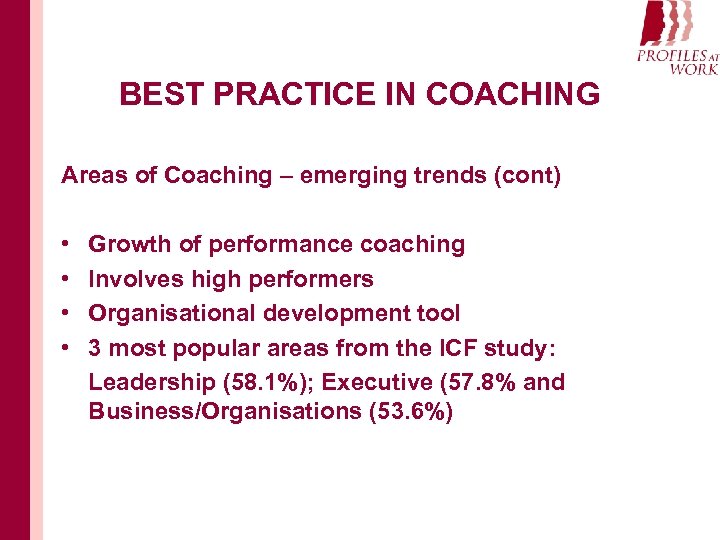 PROFILES AT WORK

BEST PRACTICE IN COACHING

Areas of Coaching – emerging trends (cont)

• Growth of performance coaching
• Involves high performers
• Organisational development tool
• 3 most popular areas from the ICF study: Leadership (58.1%); Executive (57.8% and Business/Organisations (53.6%)